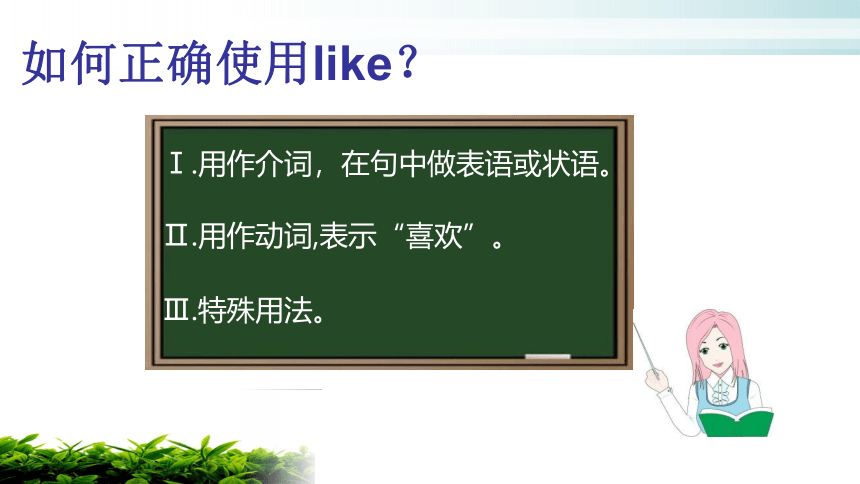 如何正确使用like？

Ⅰ.用作介词，在句中做表语或状语。

Ⅱ.用作动词,表示“喜欢”。

Ⅲ.特殊用法。